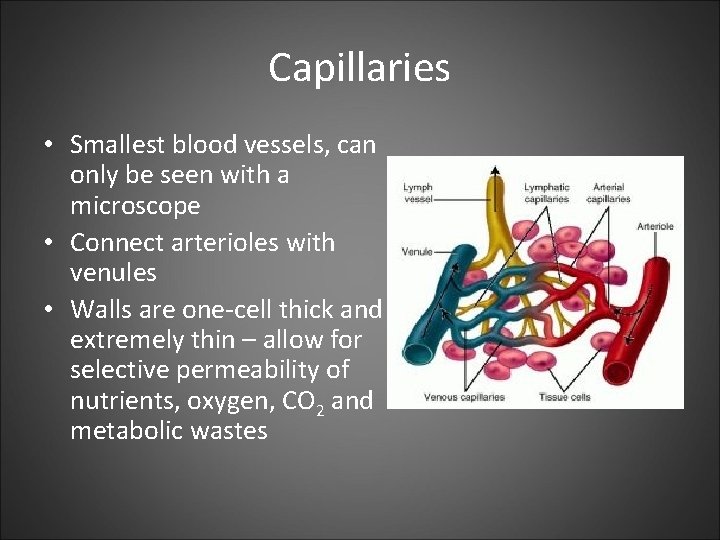 Capillaries

• Smallest blood vessels, can only be seen with a microscope
• Connect arterioles with venules
• Walls are one-cell thick and extremely thin – allow for selective permeability of nutrients, oxygen, $CO_2$ and metabolic wastes

Lymph vessel
Lymphatic capillaries
Arterial capillaries
Arteriole
Venule
Venous capillaries
Tissue cells